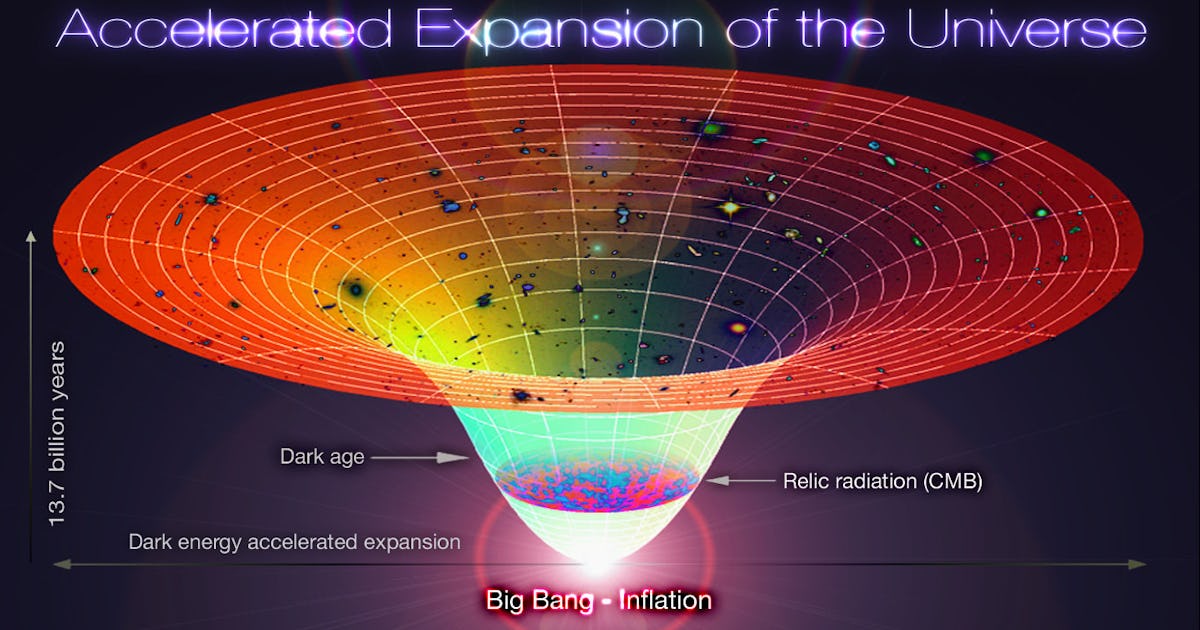 Accelerated Expansion of the Universe

13.7 billion years

Dark age

Relic radiation (CMB)

Dark energy accelerated expansion

Big Bang - Inflation